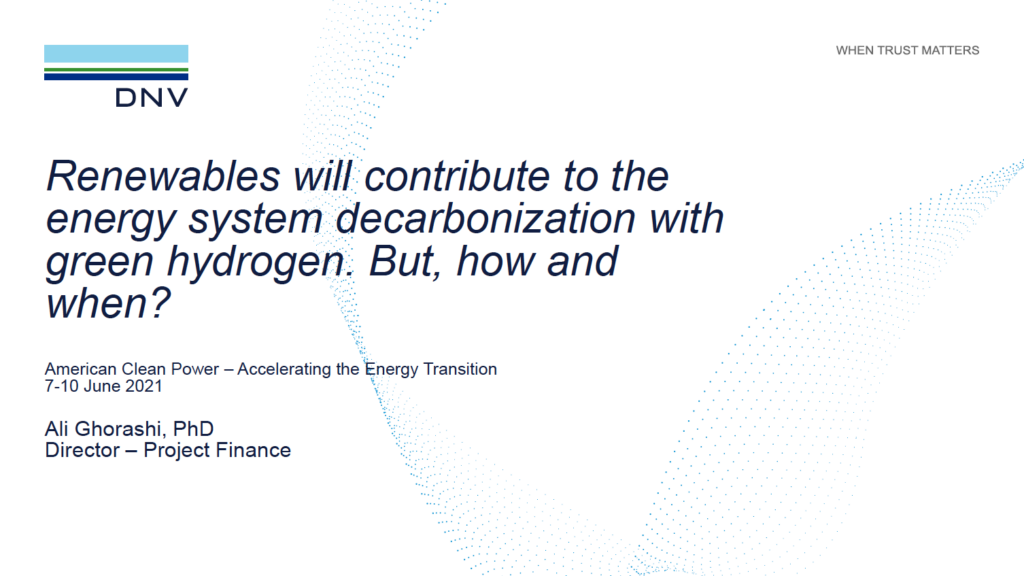 DNV

WHEN TRUST MATTERS

Renewables will contribute to the energy system decarbonization with green hydrogen. But, how and when?

American Clean Power – Accelerating the Energy Transition
7-10 June 2021

Ali Ghorashi, PhD
Director – Project Finance